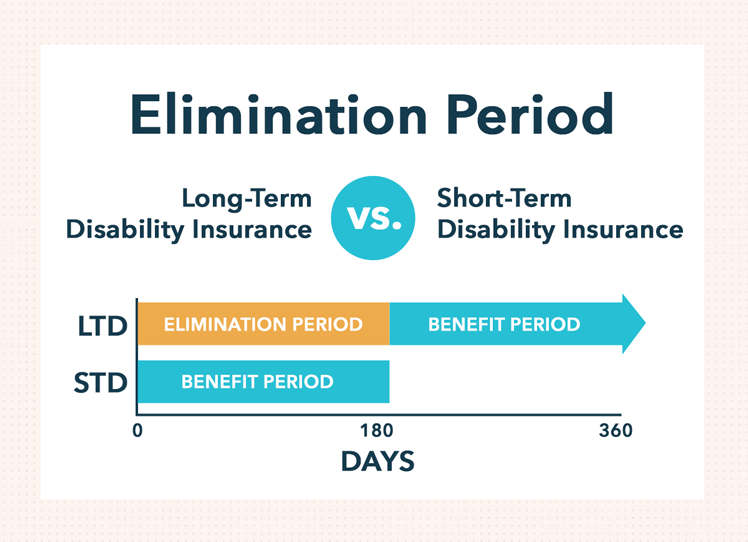 Elimination Period

Long-Term Disability Insurance

vs.

Short-Term Disability Insurance

LTD
ELIMINATION PERIOD
BENEFIT PERIOD

STD
BENEFIT PERIOD

0
180
360
DAYS